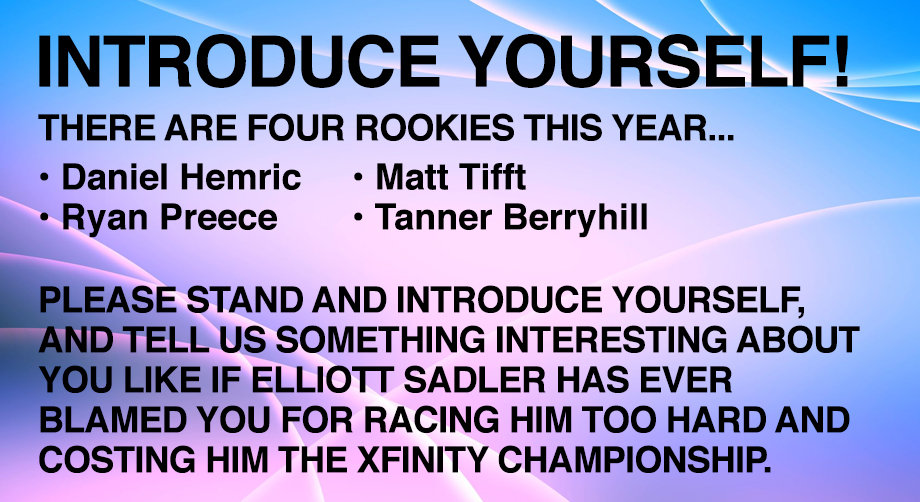 INTRODUCE YOURSELF!

THERE ARE FOUR ROOKIES THIS YEAR...

• Daniel Hemric
• Ryan Preece
• Matt Tifft
• Tanner Berryhill

PLEASE STAND AND INTRODUCE YOURSELF, AND TELL US SOMETHING INTERESTING ABOUT YOU LIKE IF ELLIOTT SADLER HAS EVER BLAMED YOU FOR RACING HIM TOO HARD AND COSTING HIM THE XFINITY CHAMPIONSHIP.